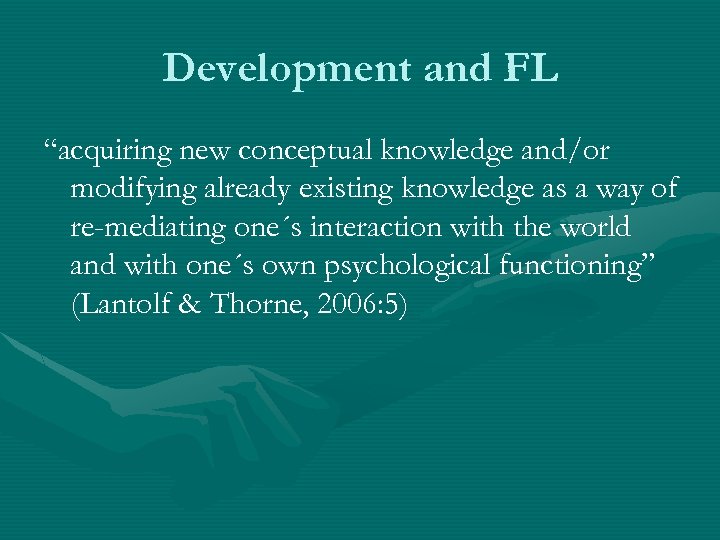 Development and FL

“acquiring new conceptual knowledge and/or modifying already existing knowledge as a way of re-mediating one´s interaction with the world and with one´s own psychological functioning” (Lantolf & Thorne, 2006:5)